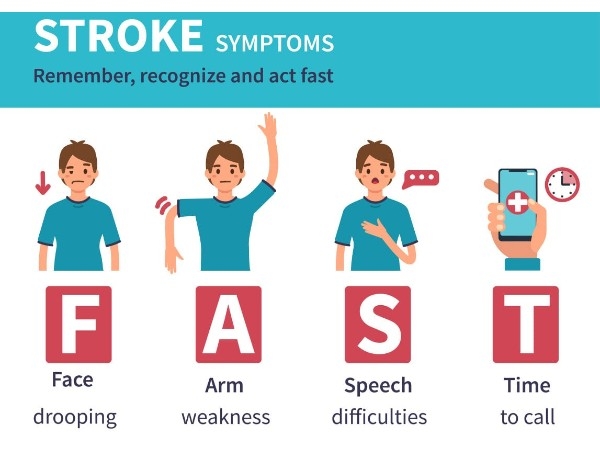 STROKE SYMPTOMS
Remember, recognize and act fast

F
Face
drooping

A
Arm
weakness

S
Speech
difficulties

T
Time
to call